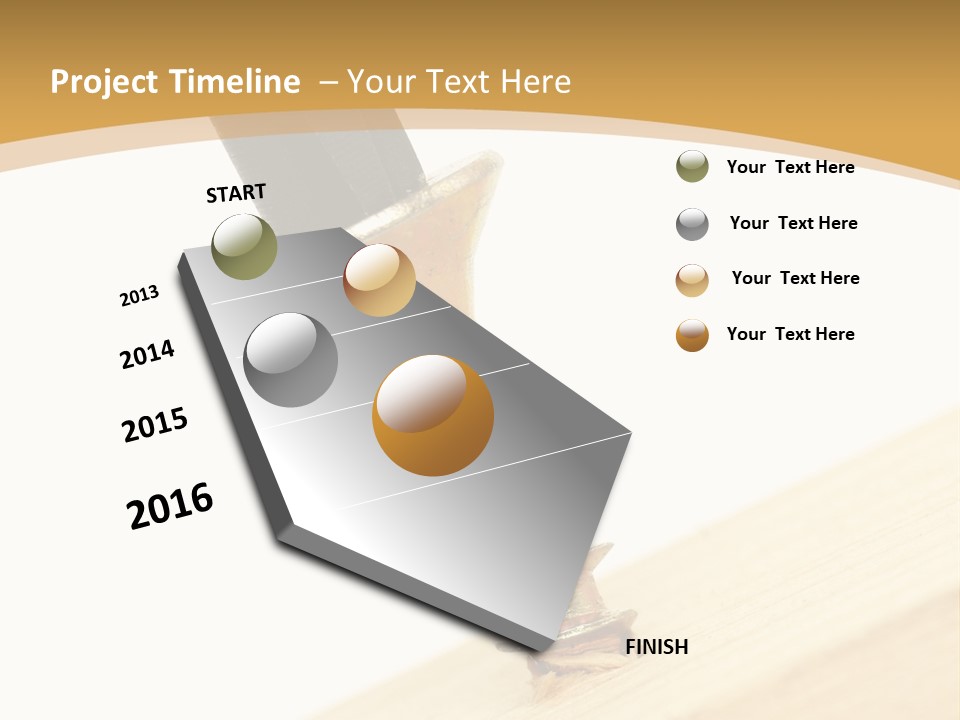 Project Timeline – Your Text Here

START

2013

2014

2015

2016

FINISH

Your Text Here

Your Text Here

Your Text Here

Your Text Here